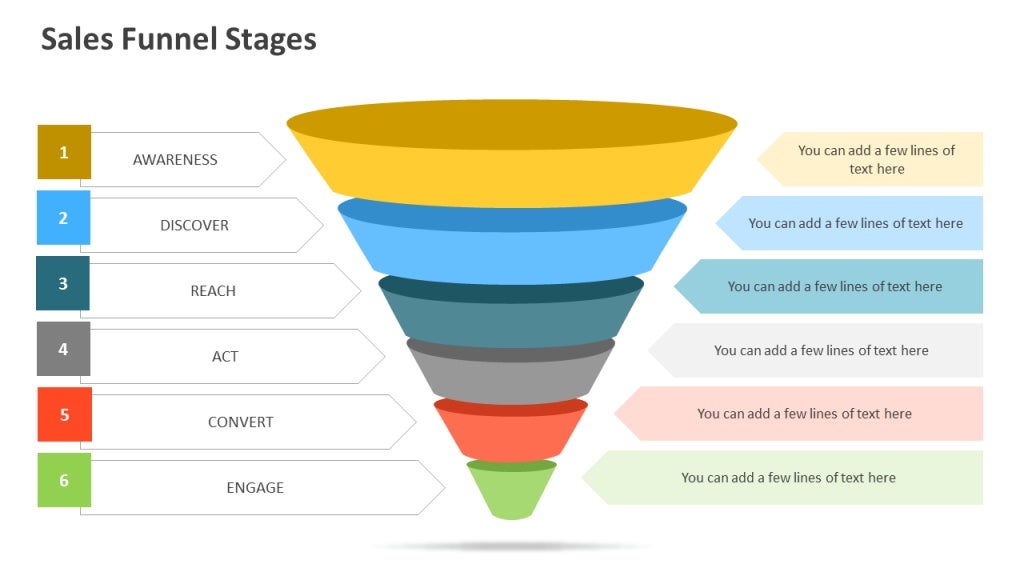 Sales Funnel Stages

1 AWARENESS
2 DISCOVER
3 REACH
4 ACT
5 CONVERT
6 ENGAGE

You can add a few lines of text here

You can add a few lines of text here

You can add a few lines of text here

You can add a few lines of text here

You can add a few lines of text here

You can add a few lines of text here